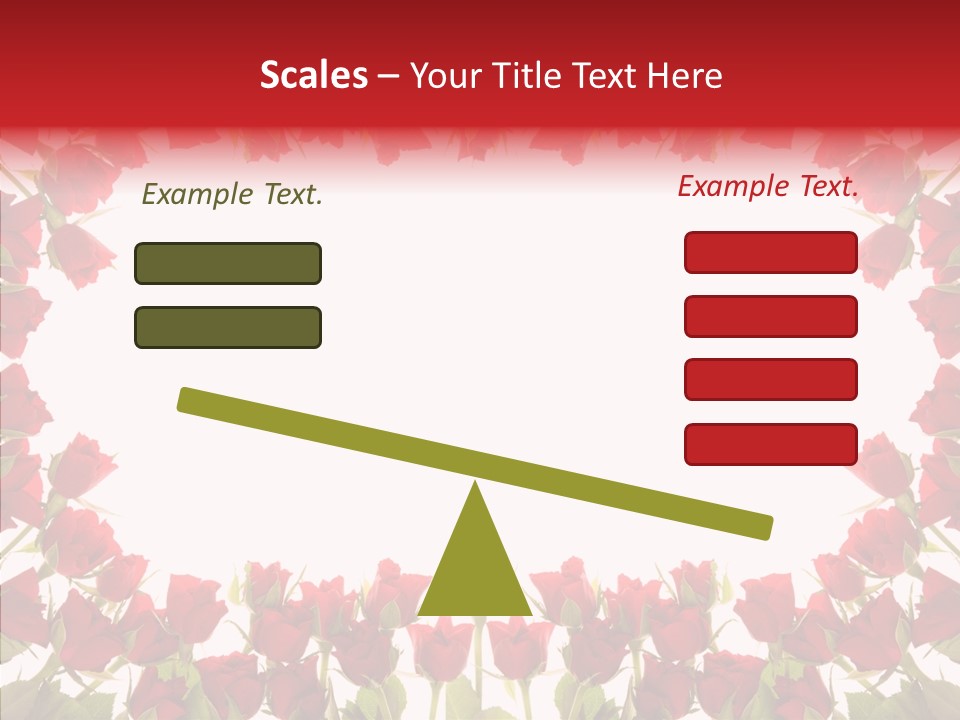 Scales – Your Title Text Here

Example Text.

Example Text.